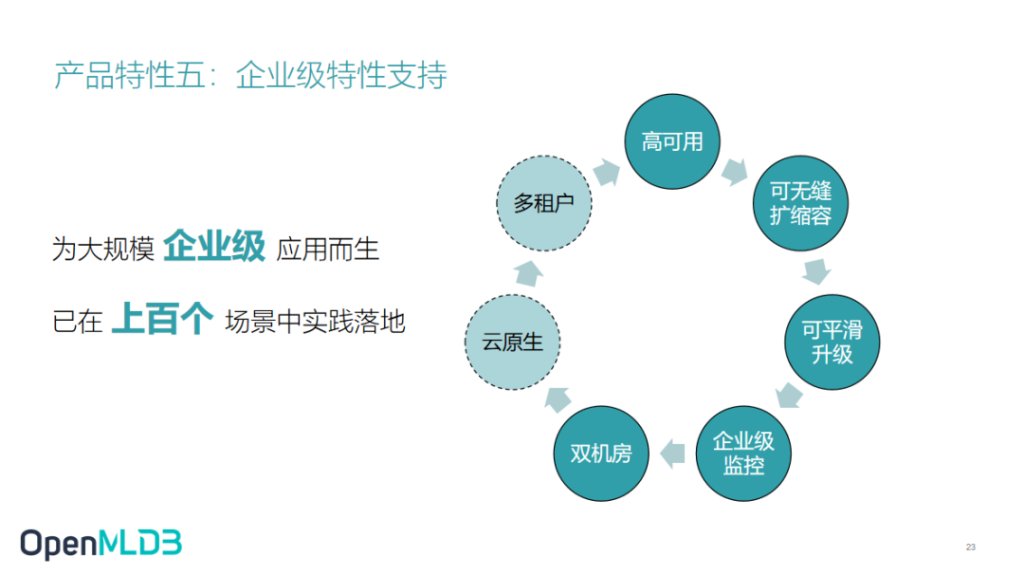 产品特性五：企业级特性支持

为大规模 企业级 应用而生

已在 上百个 场景中实践落地

高可用

可无缝扩缩容

可平滑升级

企业级监控

双机房

云原生

多租户

OpenMLDB

23